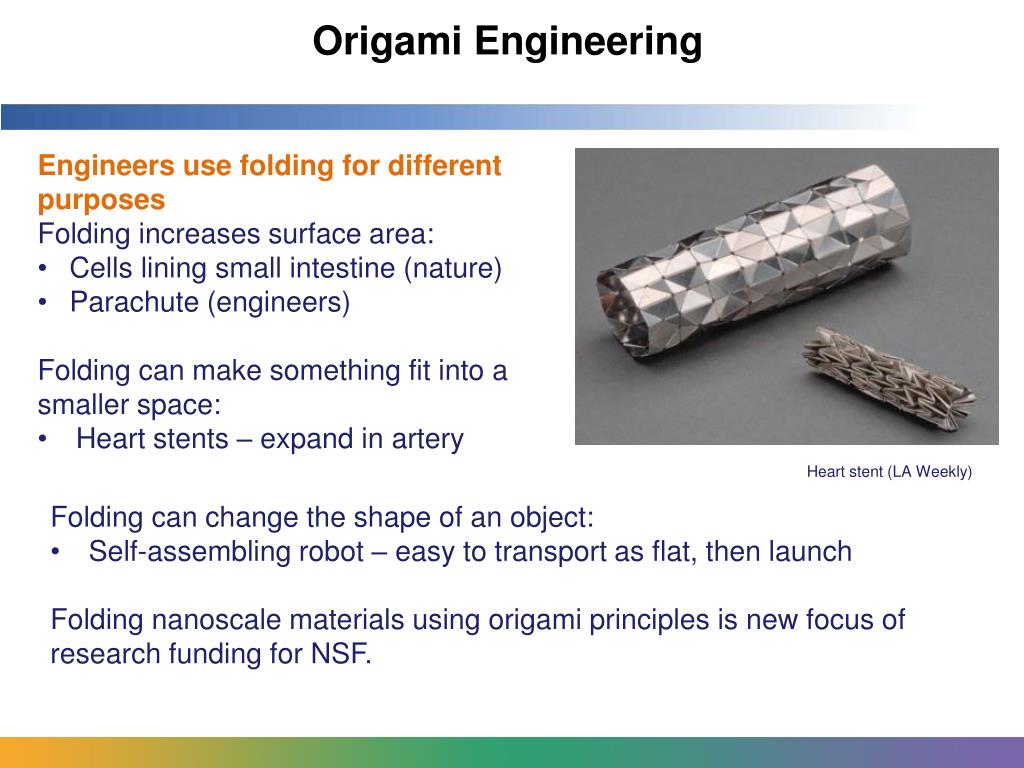 Origami Engineering

Engineers use folding for different purposes

Folding increases surface area:
• Cells lining small intestine (nature)
• Parachute (engineers)

Folding can make something fit into a smaller space:
• Heart stents – expand in artery

Heart stent (LA Weekly)

Folding can change the shape of an object:
• Self-assembling robot – easy to transport as flat, then launch

Folding nanoscale materials using origami principles is new focus of research funding for NSF.